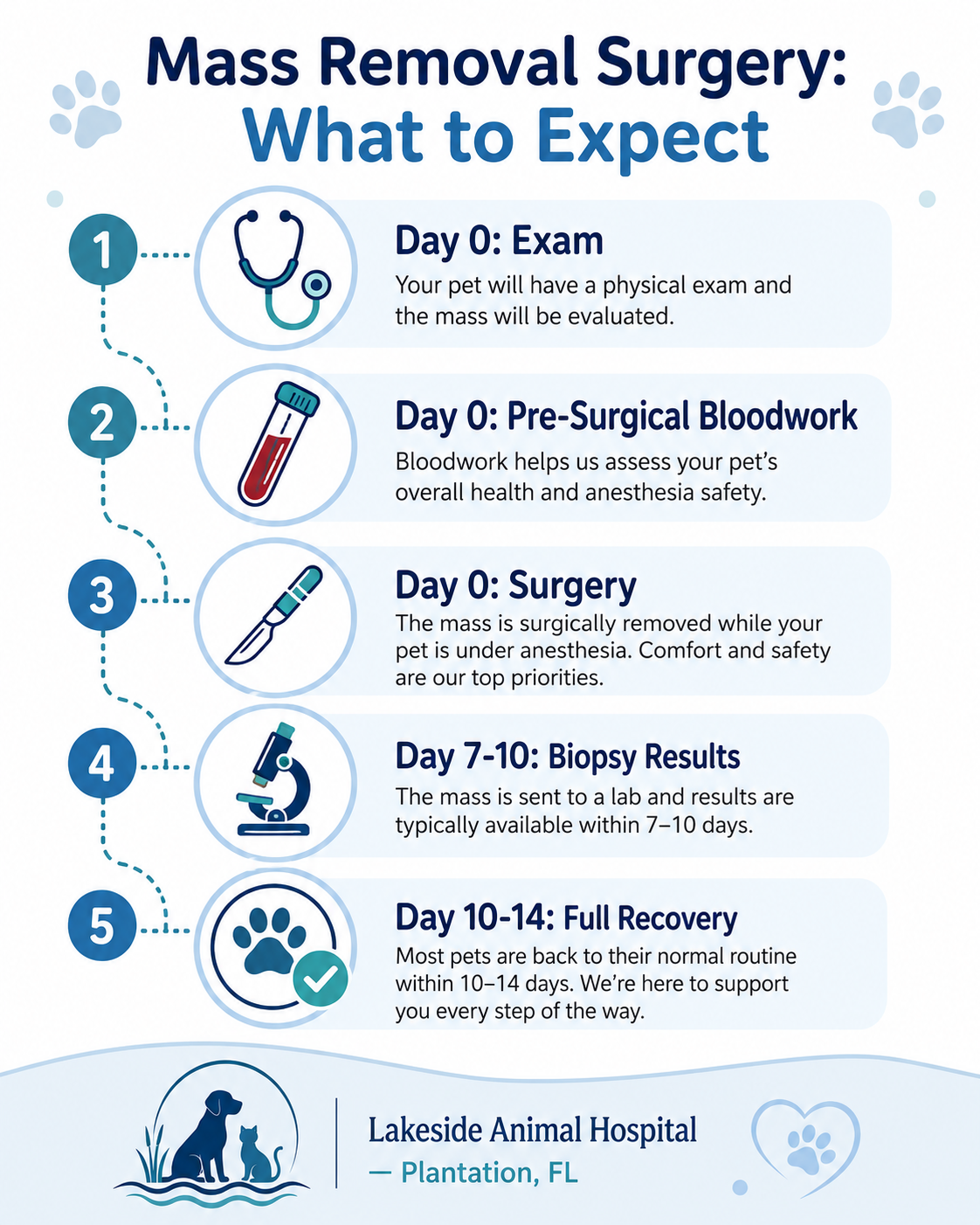 Mass Removal Surgery:
What to Expect

1

Day 0: Exam
Your pet will have a physical exam and the mass will be evaluated.

2

Day 0: Pre-Surgical Bloodwork
Bloodwork helps us assess your pet's overall health and anesthesia safety.

3

Day 0: Surgery
The mass is surgically removed while your pet is under anesthesia. Comfort and safety are our top priorities.

4

Day 7-10: Biopsy Results
The mass is sent to a lab and results are typically available within 7–10 days.

5

Day 10-14: Full Recovery
Most pets are back to their normal routine within 10–14 days. We're here to support you every step of the way.

Lakeside Animal Hospital
— Plantation, FL